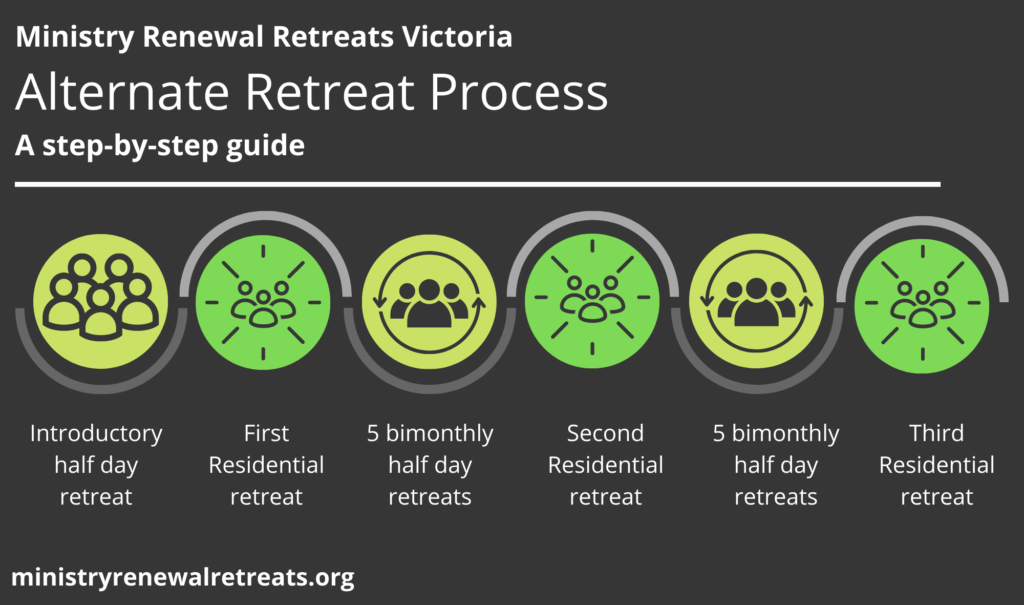 Ministry Renewal Retreats Victoria

Alternate Retreat Process

A step-by-step guide

Introductory half day retreat

First Residential retreat

5 bimonthly half day retreats

Second Residential retreat

5 bimonthly half day retreats

Third Residential retreat

ministryrenewalretreats.org